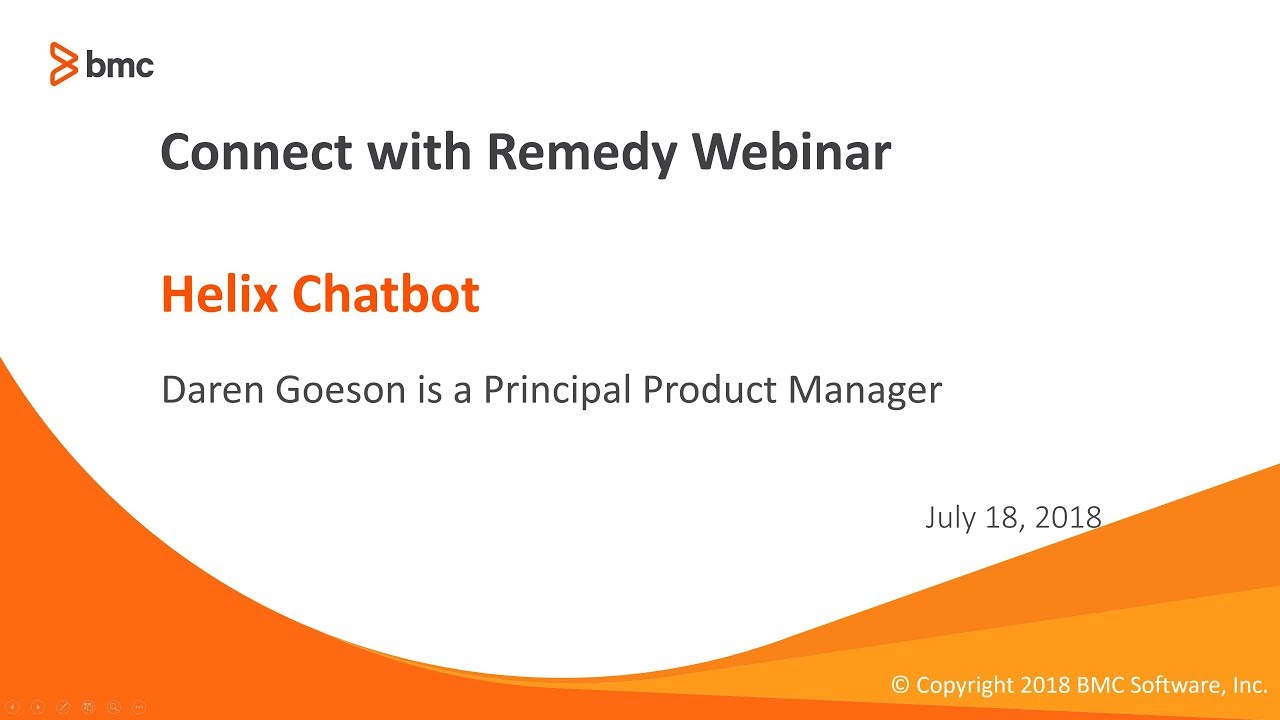 bmc

Connect with Remedy Webinar

Helix Chatbot

Daren Goeson is a Principal Product Manager

July 18, 2018

© Copyright 2018 BMC Software, Inc.